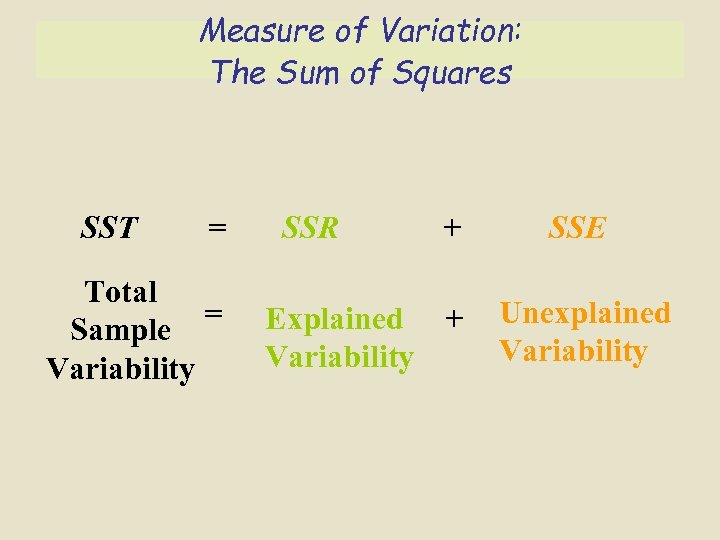 Measure of Variation:
The Sum of Squares

SST = SSR + SSE

Total Sample Variability = Explained Variability + Unexplained Variability